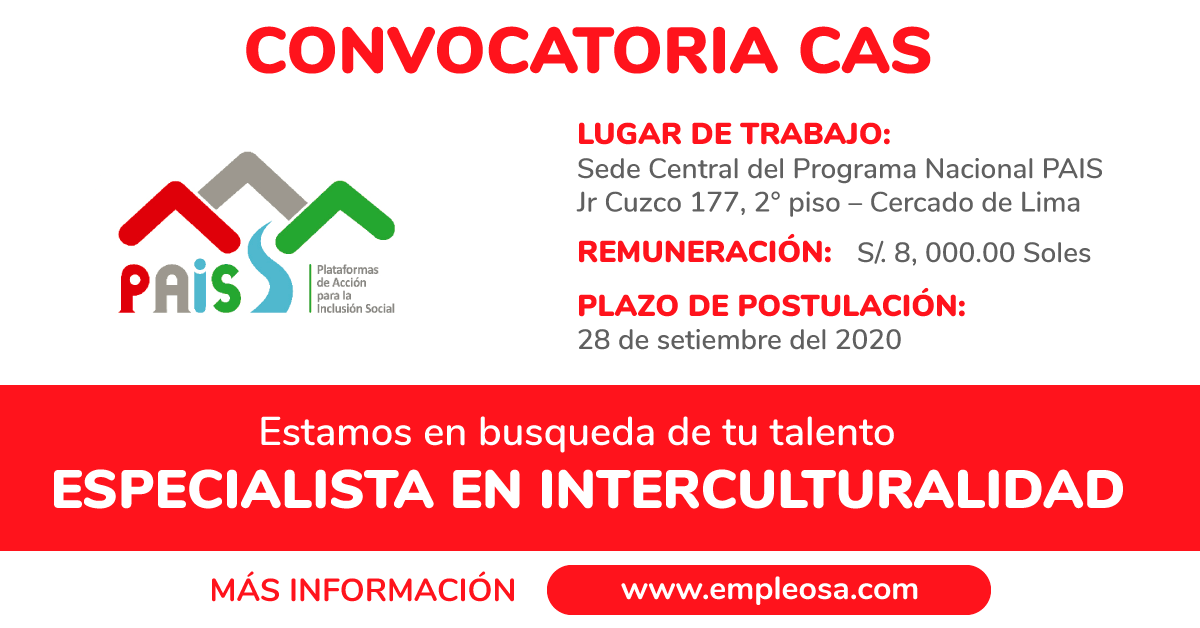 CONVOCATORIA CAS

PAIS
Plataformas de Acción para la Inclusión Social

LUGAR DE TRABAJO:
Sede Central del Programa Nacional PAIS
Jr Cuzco 177, 2° piso – Cercado de Lima

REMUNERACIÓN: S/. 8, 000.00 Soles

PLAZO DE POSTULACIÓN:
28 de setiembre del 2020

Estamos en busqueda de tu talento
ESPECIALISTA EN INTERCULTURALIDAD

MÁS INFORMACIÓN www.empleosa.com